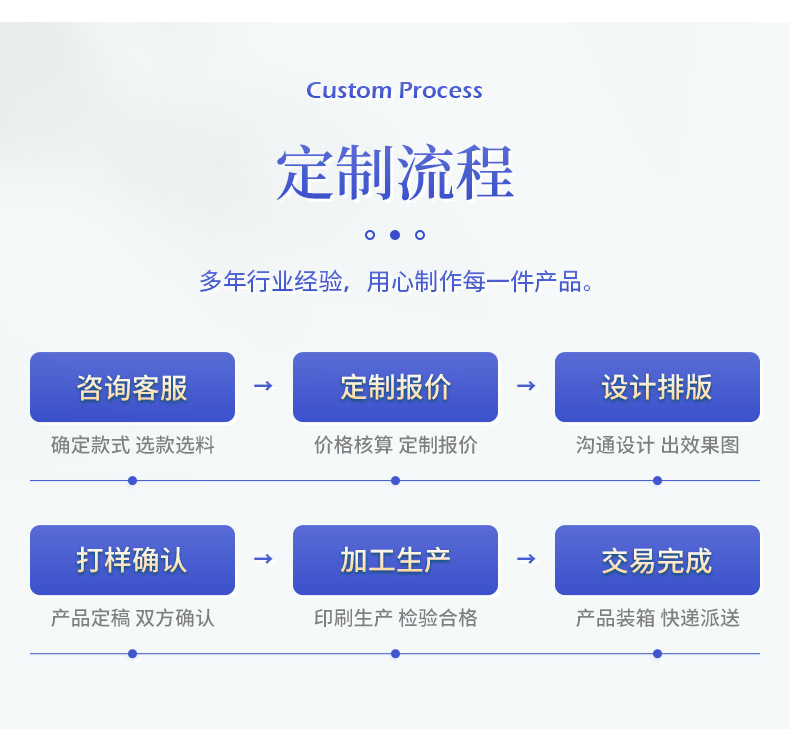 Custom Process

定制流程

多年行业经验，用心制作每一件产品。

咨询客服 → 定制报价 → 设计排版

确定款式 选款选料

价格核算 定制报价

沟通设计 出效果图

打样确认 → 加工生产 → 交易完成

产品定稿 双方确认

印刷生产 检验合格

产品装箱 快递派送